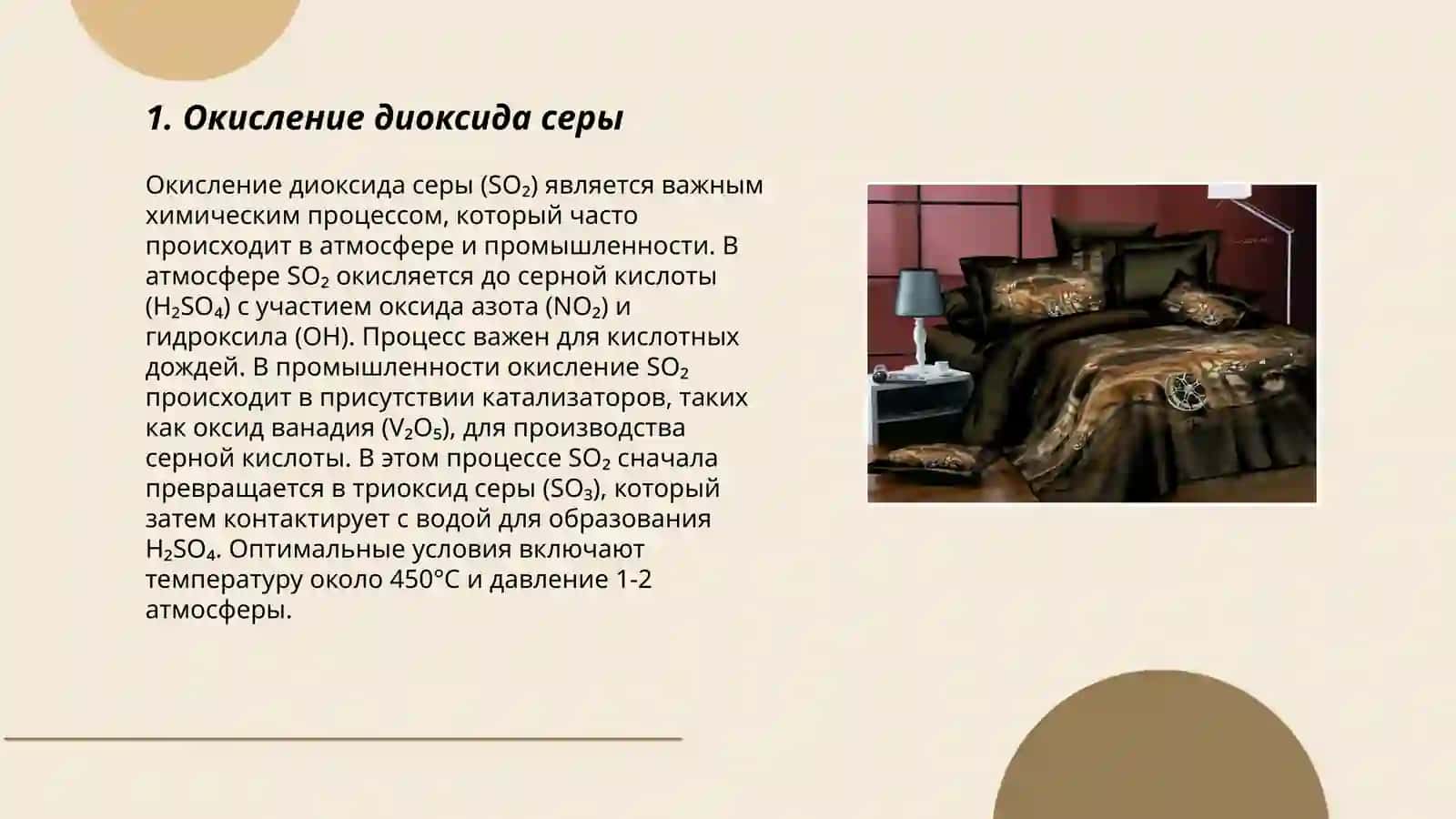 1. Окисление диоксида серы

Окисление диоксида серы ($SO_2$) является важным химическим процессом, который часто происходит в атмосфере и промышленности. В атмосфере $SO_2$ окисляется до серной кислоты ($H_2SO_4$) с участием оксида азота ($NO_2$) и гидроксила (OH). Процесс важен для кислотных дождей. В промышленности окисление $SO_2$ происходит в присутствии катализаторов, таких как оксид ванадия ($V_2O_5$), для производства серной кислоты. В этом процессе $SO_2$ сначала превращается в триоксид серы ($SO_3$), который затем контактирует с водой для образования $H_2SO_4$. Оптимальные условия включают температуру около 450°C и давление 1-2 атмосферы.